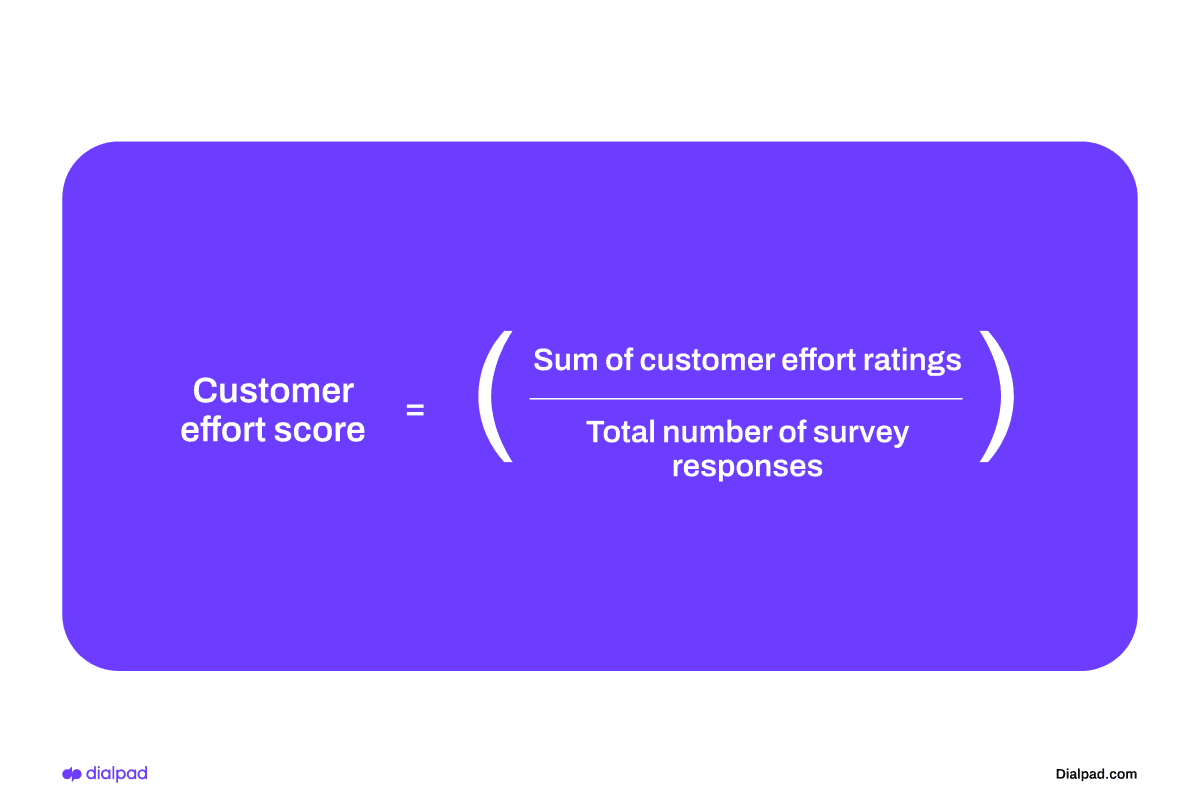 $\text{Customer effort score} = \left( \frac{\text{Sum of customer effort ratings}}{\text{Total number of survey responses}} \right)$

dialpad

Dialpad.com